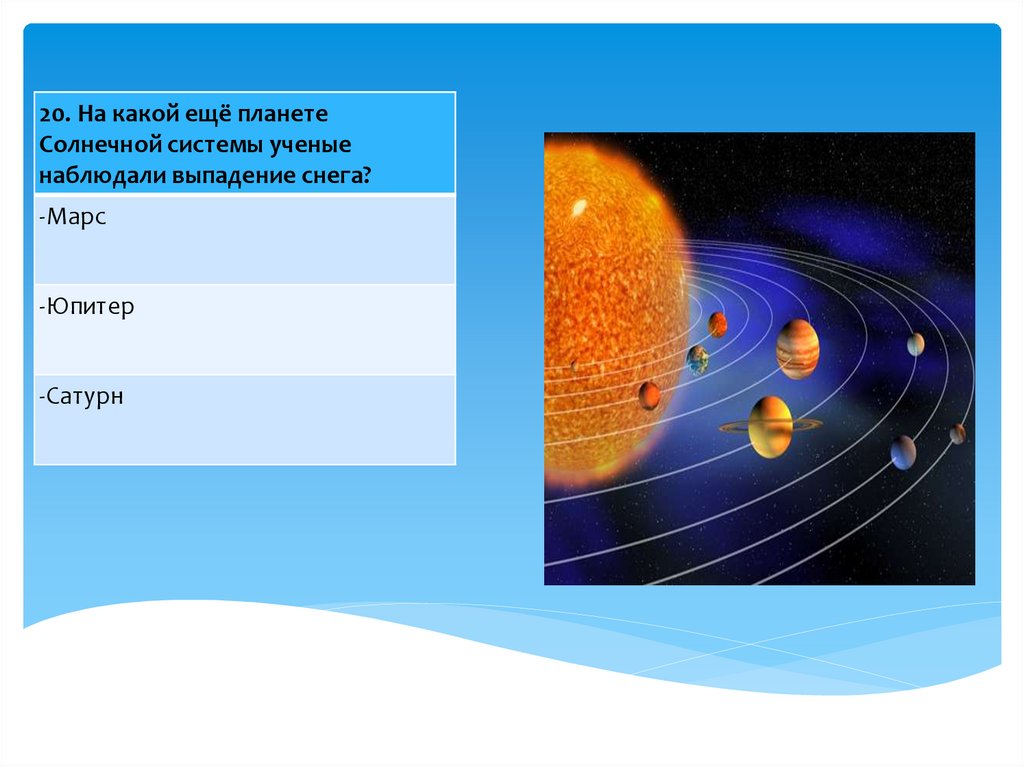 | 20. На какой ещё планете Солнечной системы ученые наблюдали выпадение снега? |
|---|
| -Марс |
| -Юпитер |
| -Сатурн |